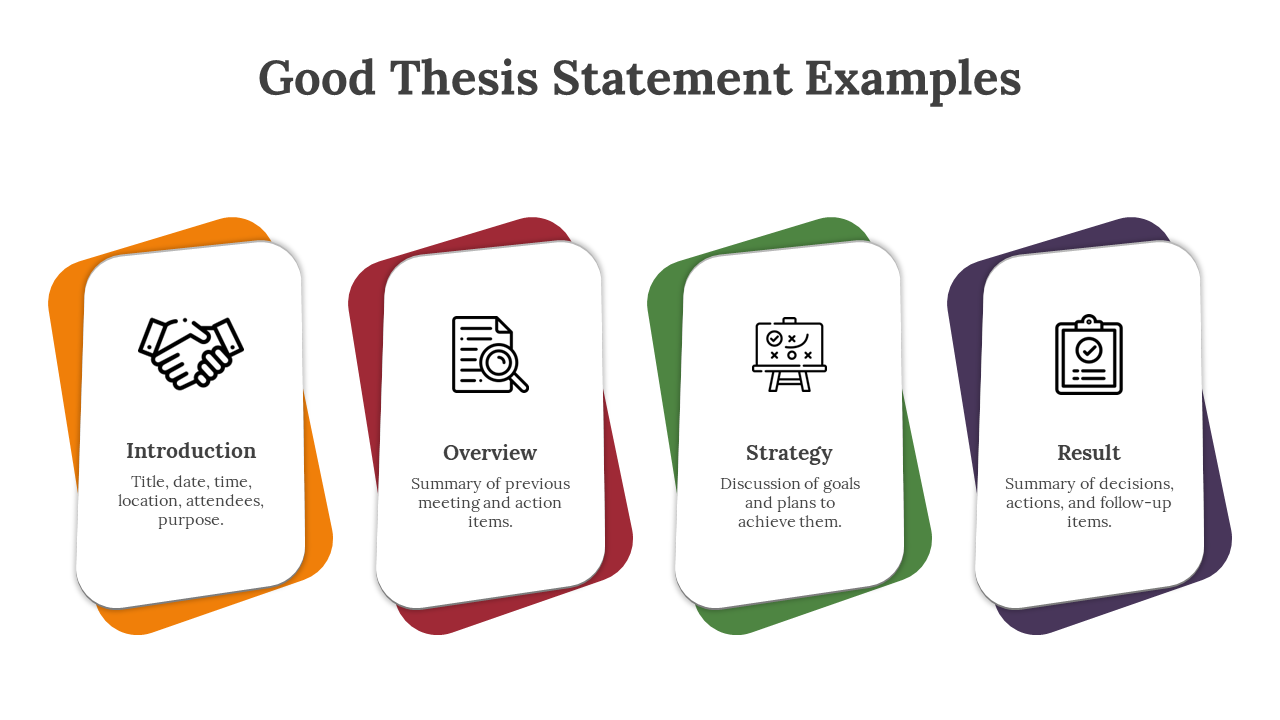 Good Thesis Statement Examples

Introduction

Title, date, time, location, attendees, purpose.

Overview

Summary of previous meeting and action items.

Strategy

Discussion of goals and plans to achieve them.

Result

Summary of decisions, actions, and follow-up items.